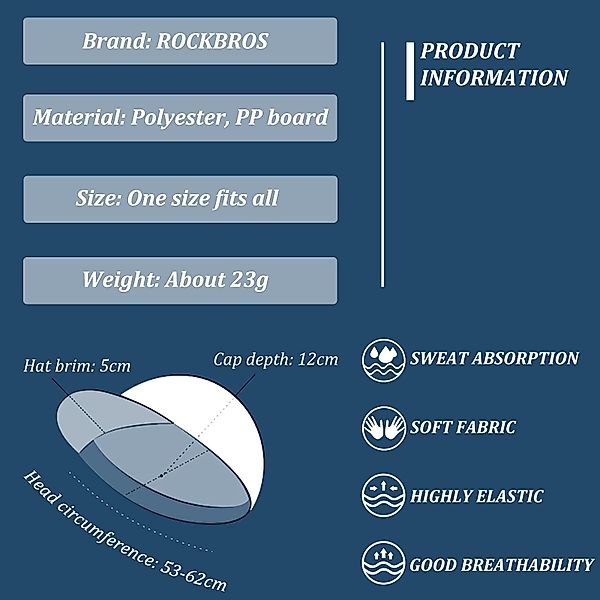 Brand: ROCKBROS

Material: Polyester, PP board

Size: One size fits all

Weight: About 23g

PRODUCT INFORMATION

Hat brim: 5cm

Cap depth: 12cm

Head circumference: 53-62cm

SWEAT ABSORPTION

SOFT FABRIC

HIGHLY ELASTIC

GOOD BREATHABILITY